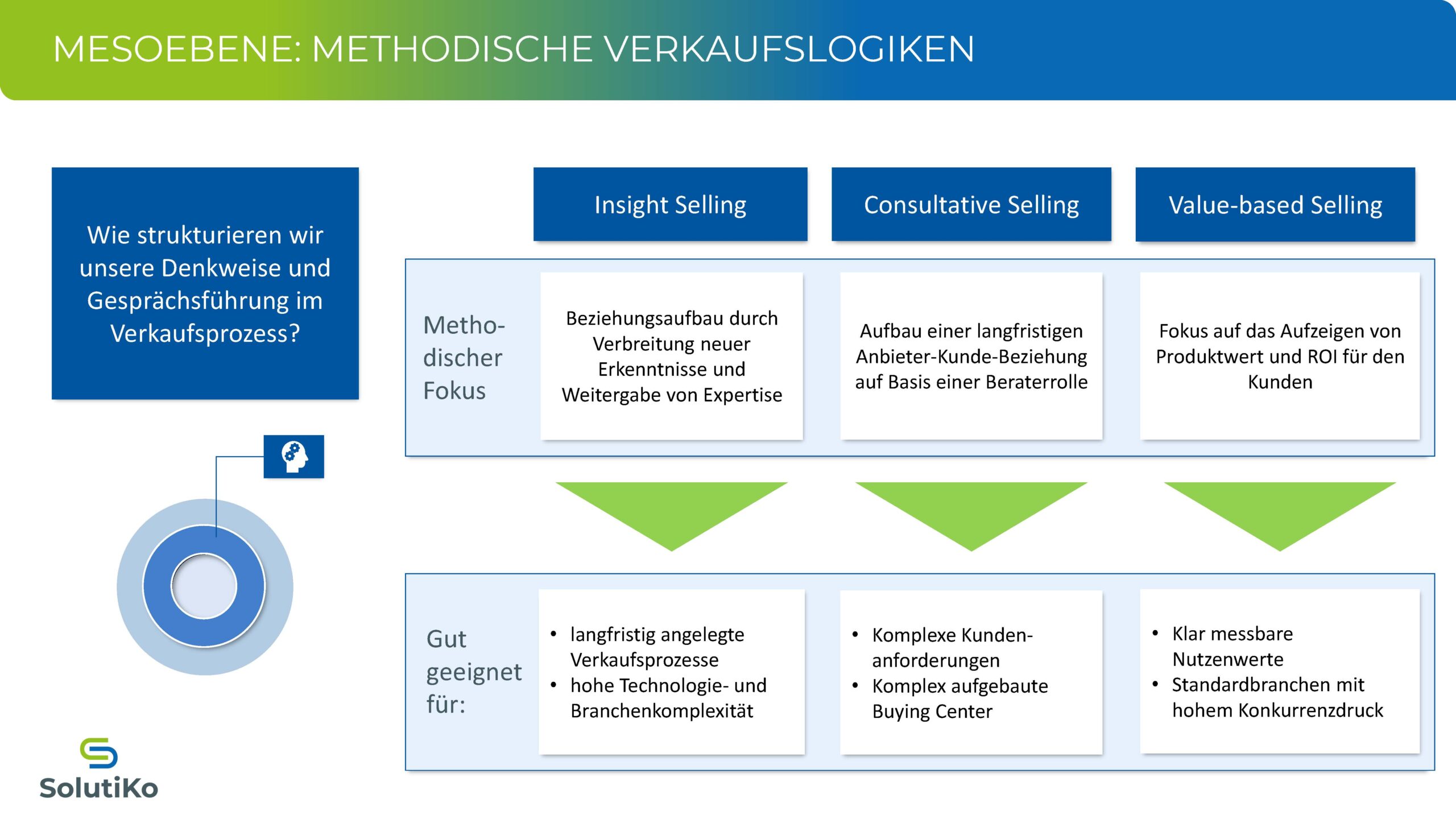 MESOEBENE: METHODISCHE VERKAUFSLOGIKEN

Wie strukturieren wir unsere Denkweise und Gesprächsführung im Verkaufsprozess?

| | Insight Selling | Consultative Selling | Value-based Selling |
|---|---|---|---|
| Methodischer Fokus | Beziehungsaufbau durch Verbreitung neuer Erkenntnisse und Weitergabe von Expertise | Aufbau einer langfristigen Anbieter-Kunde-Beziehung auf Basis einer Beraterrolle | Fokus auf das Aufzeigen von Produktwert und ROI für den Kunden |
| Gut geeignet für: | • langfristig angelegte Verkaufsprozesse • hohe Technologie- und Branchenkomplexität | • Komplexe Kundenanforderungen • Komplex aufgebaute Buying Center | • Klar messbare Nutzenwerte • Standardbranchen mit hohem Konkurrenzdruck |

SolutiKo